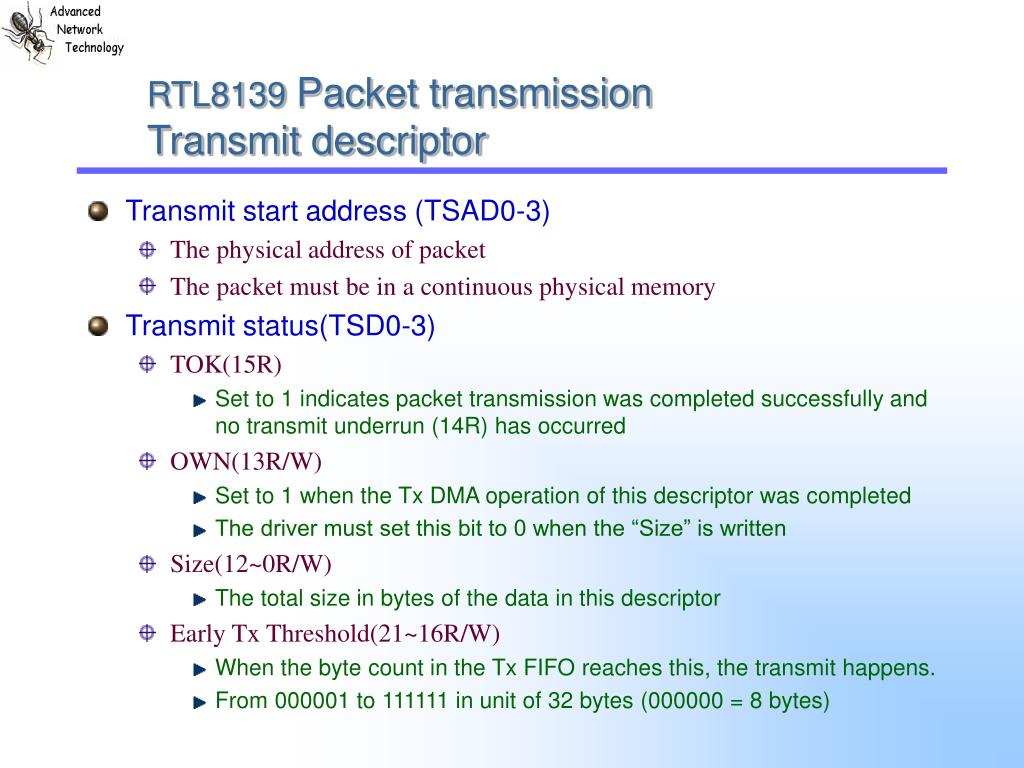 Advanced
Network
Technology

RTL8139 Packet transmission
Transmit descriptor

Transmit start address (TSAD0-3)

The physical address of packet

The packet must be in a continuous physical memory

Transmit status(TSD0-3)

TOK(15R)

Set to 1 indicates packet transmission was completed successfully and no transmit underrun (14R) has occurred

OWN(13R/W)

Set to 1 when the Tx DMA operation of this descriptor was completed

The driver must set this bit to 0 when the “Size” is written

Size(12~0R/W)

The total size in bytes of the data in this descriptor

Early Tx Threshold(21~16R/W)

When the byte count in the Tx FIFO reaches this, the transmit happens.

From 000001 to 111111 in unit of 32 bytes (000000 = 8 bytes)